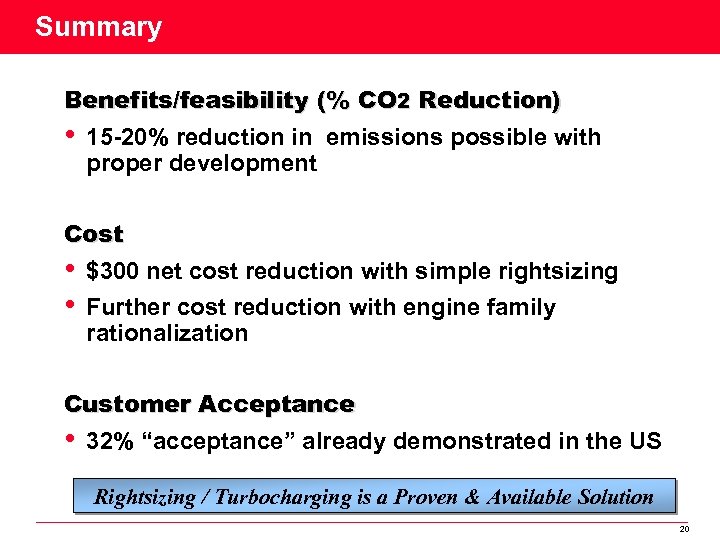 Summary

Benefits/feasibility (% $CO_2$ Reduction)

• 15-20% reduction in emissions possible with proper development

Cost

• $300 net cost reduction with simple rightsizing

• Further cost reduction with engine family rationalization

Customer Acceptance

• 32% “acceptance” already demonstrated in the US

Rightsizing / Turbocharging is a Proven & Available Solution

20